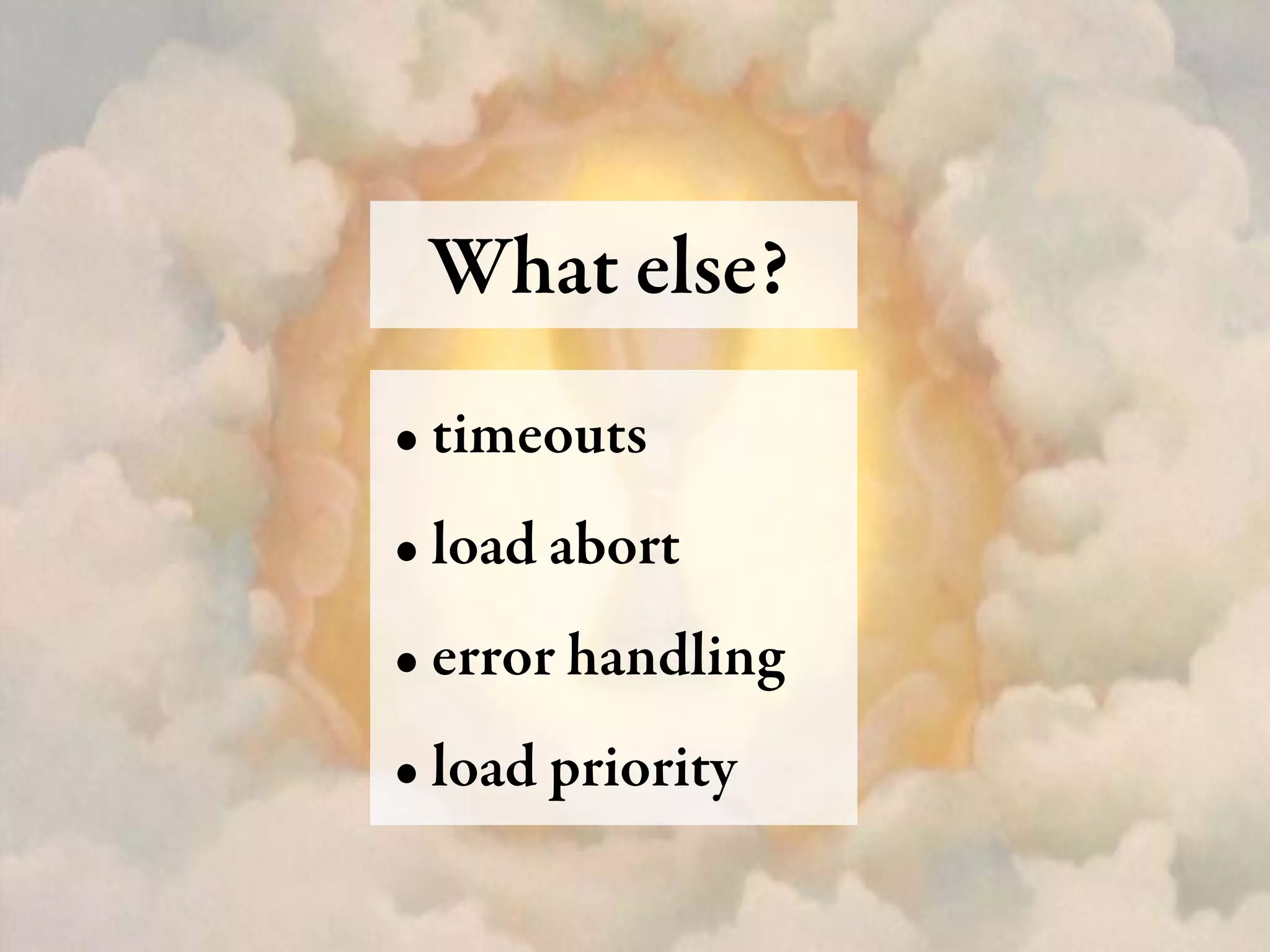 What else?

• timeouts

• load abort

• error handling

• load priority